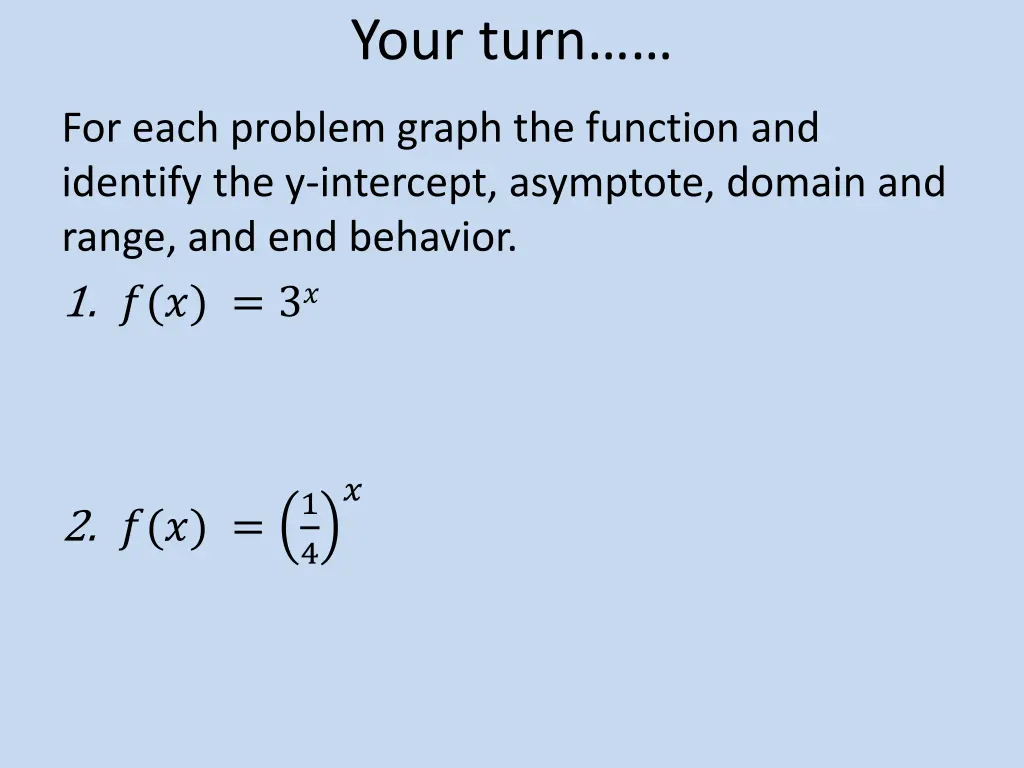 Your turn……

For each problem graph the function and identify the y-intercept, asymptote, domain and range, and end behavior.

1. $f(x) = 3^x$

2. $f(x) = \left(\frac{1}{4}\right)^x$